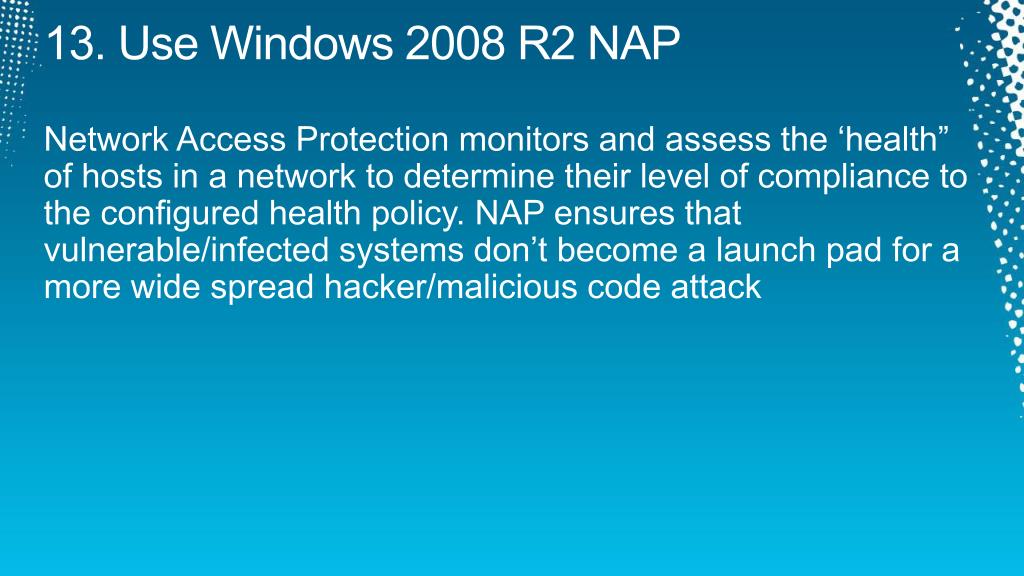 13. Use Windows 2008 R2 NAP

Network Access Protection monitors and assess the ‘health” of hosts in a network to determine their level of compliance to the configured health policy. NAP ensures that vulnerable/infected systems don’t become a launch pad for a more wide spread hacker/malicious code attack